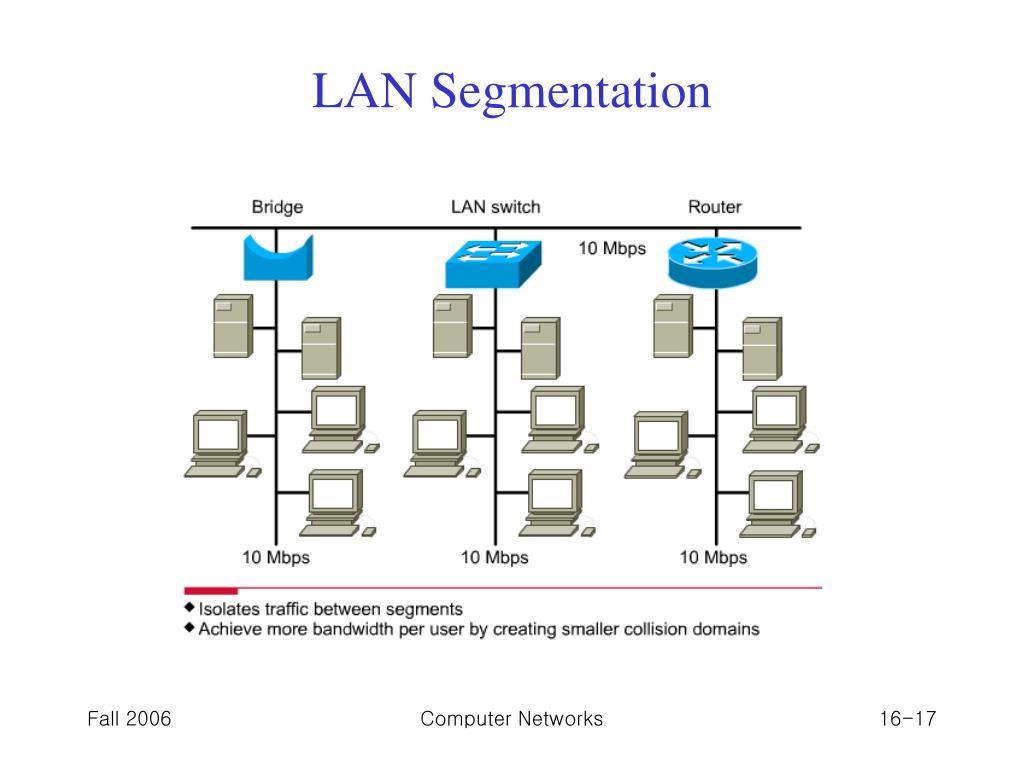 LAN Segmentation

Bridge

LAN switch

Router

10 Mbps

10 Mbps

10 Mbps

10 Mbps

◆ Isolates traffic between segments
◆ Achieve more bandwidth per user by creating smaller collision domains

Fall 2006

Computer Networks

16-17